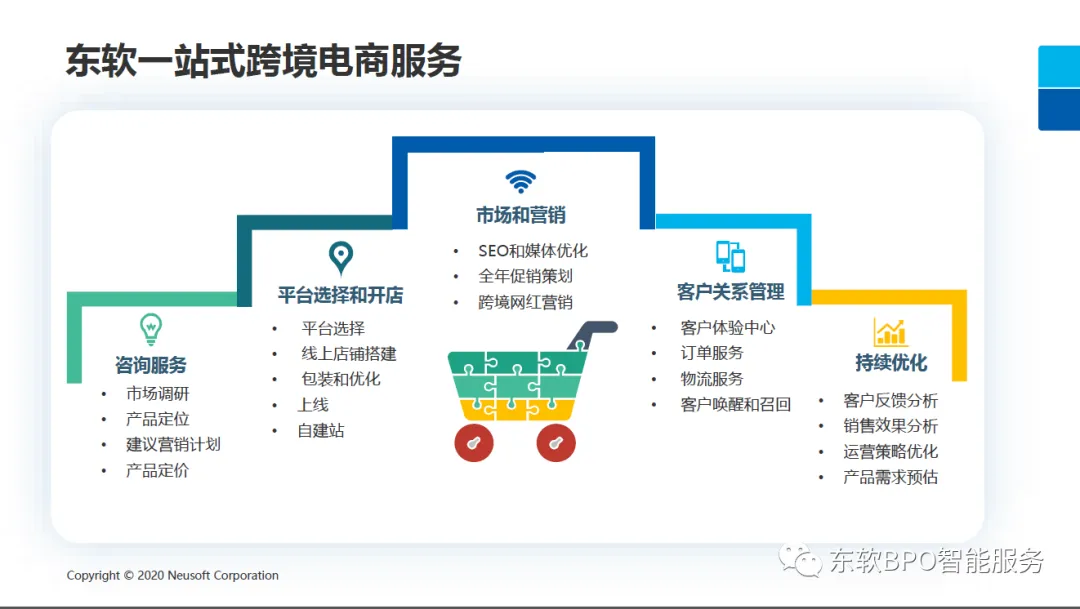 东软一站式跨境电商服务

咨询服务
• 市场调研
• 产品定位
• 建议营销计划
• 产品定价

平台选择和开店
• 平台选择
• 线上店铺搭建
• 包装和优化
• 上线
• 自建站

市场和营销
• SEO和媒体优化
• 全年促销策划
• 跨境网红营销

客户关系管理
• 客户体验中心
• 订单服务
• 物流服务
• 客户唤醒和召回

持续优化
• 客户反馈分析
• 销售效果分析
• 运营策略优化
• 产品需求预估

Copyright © 2020 Neusoft Corporation

东软BPO智能服务